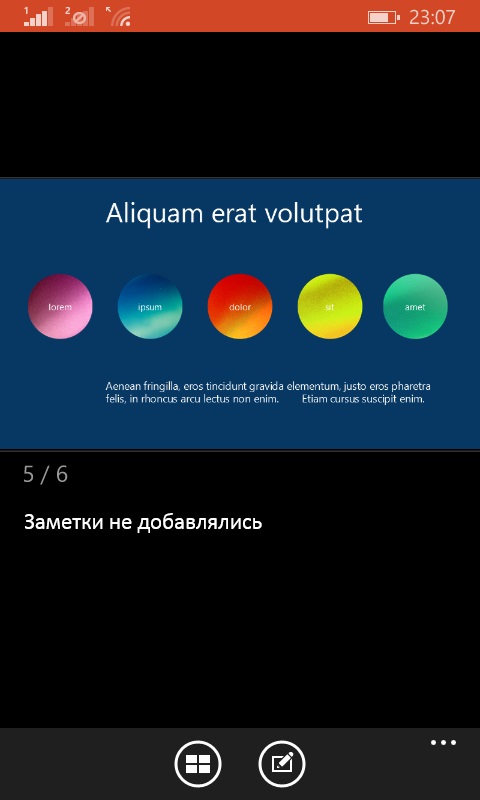 1 2 23:07

Aliquam erat volutpat

lorem ipsum dolor sit amet

Aenean fringilla, eros tincidunt gravida elementum, justo eros pharetra felis, in rhoncus arcu lectus non enim. Etiam cursus suscipit enim.

5 / 6

Заметки не добавлялись

...